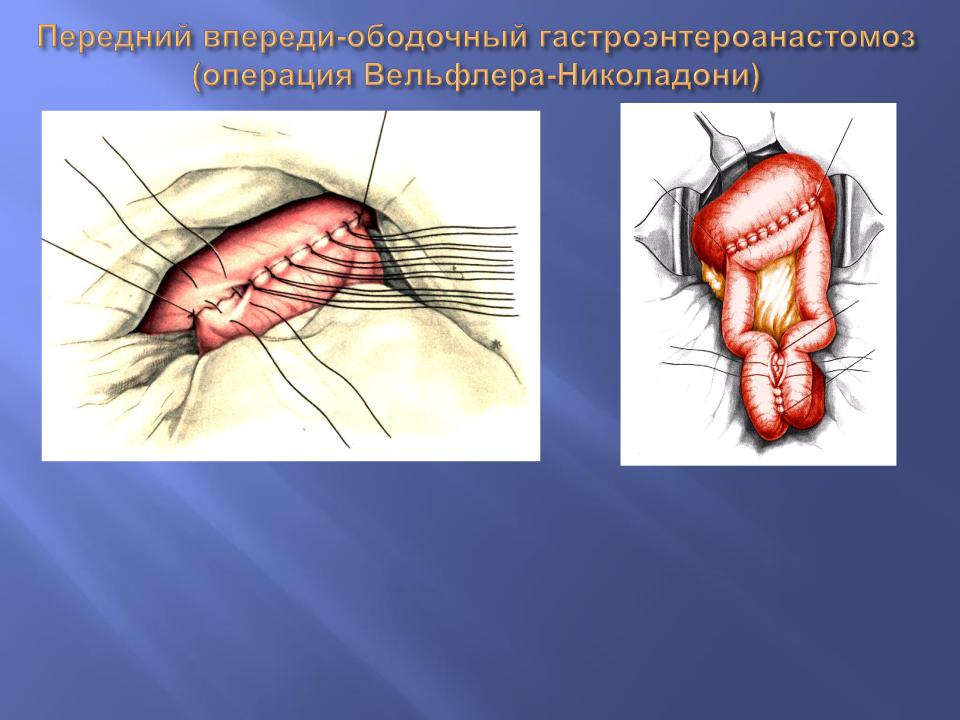 Передний впереди-ободочный гастроэнтероанастомоз (операция Вельфлера-Николадони)